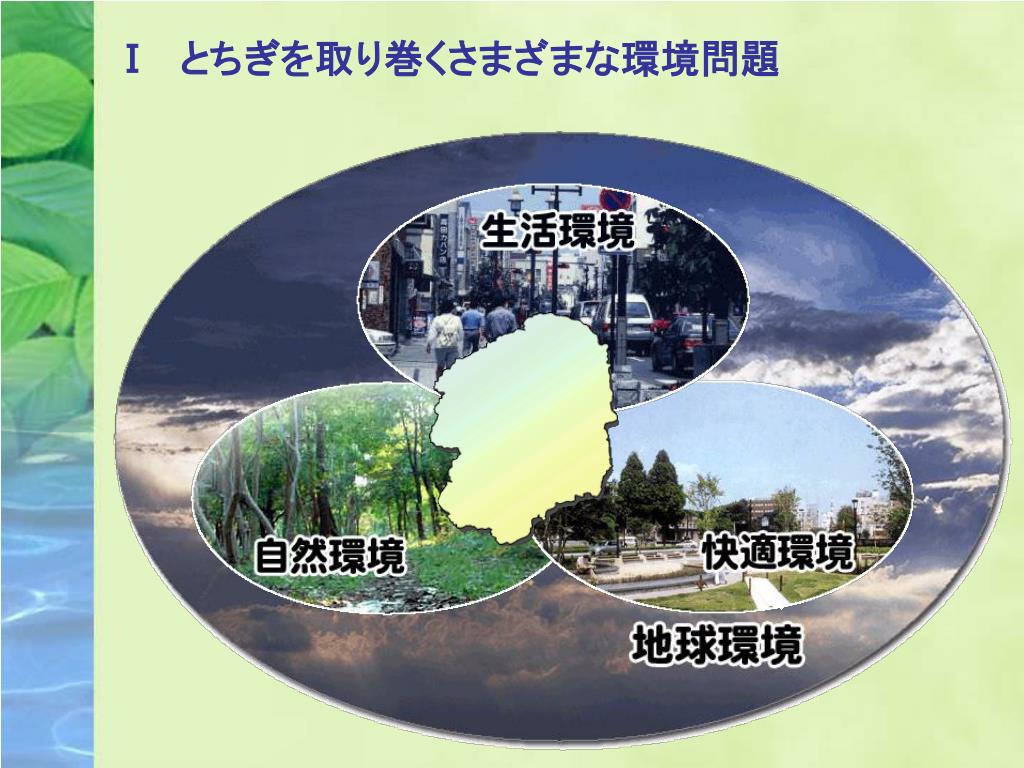 Ⅰ　とちぎを取り巻くさまざまな環境問題

生活環境

自然環境

快適環境

地球環境